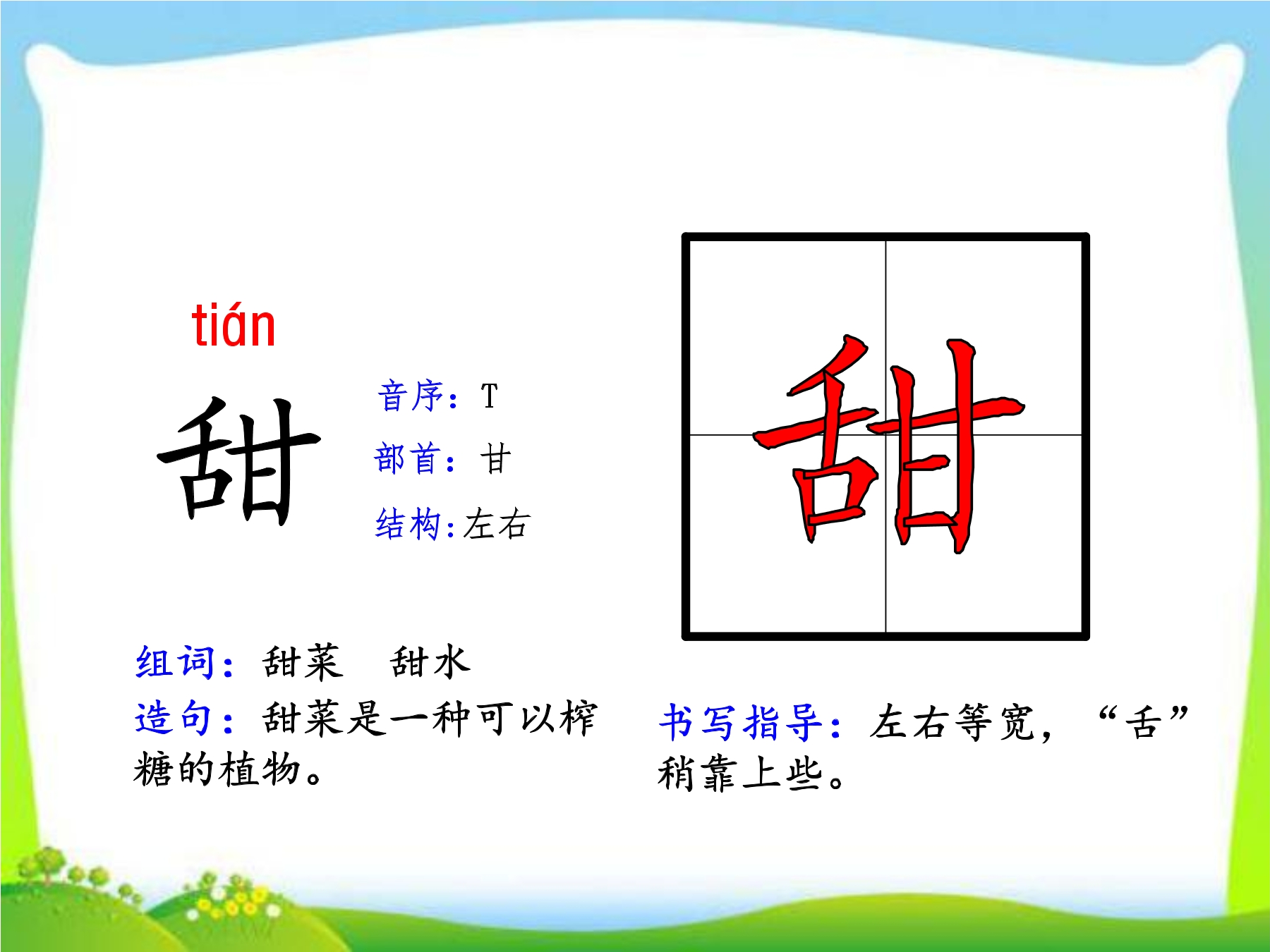 tián

甜

音序：T

部首：甘

结构:左右

甜

组词：甜菜　甜水

造句：甜菜是一种可以榨糖的植物。

书写指导：左右等宽，“舌”稍靠上些。